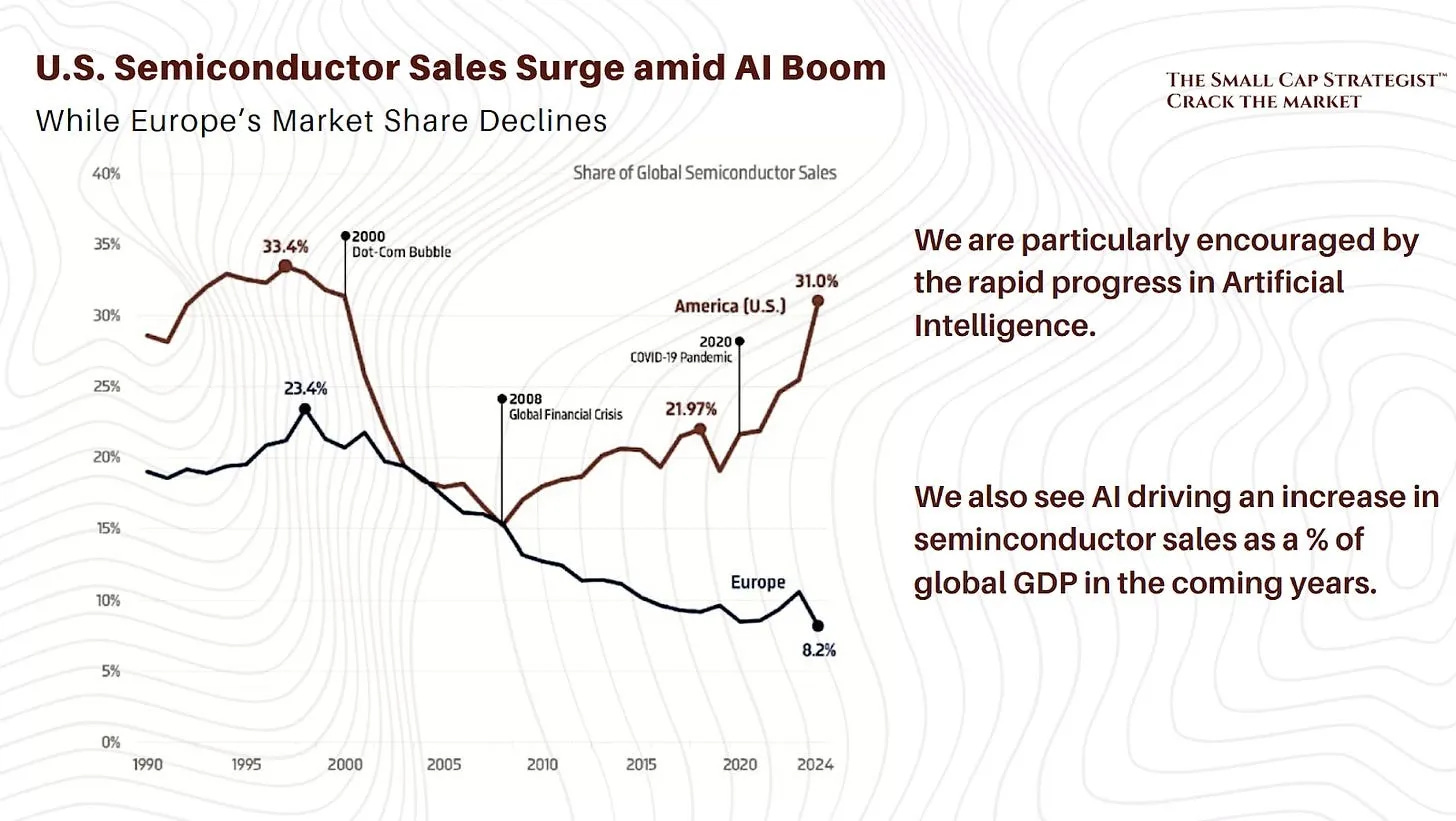 U.S. Semiconductor Sales Surge amid AI Boom

While Europe's Market Share Declines

THE SMALL CAP STRATEGIST™
CRACK THE MARKET

Share of Global Semiconductor Sales

40%
35%
30%
25%
20%
15%
10%
5%
0%

33.4%

2000
Dot-Com Bubble

23.4%

2008
Global Financial Crisis

21.97%

2020
COVID-19 Pandemic

America (U.S.)

31.0%

Europe

8.2%

1990 1995 2000 2005 2010 2015 2020 2024

We are particularly encouraged by the rapid progress in Artificial Intelligence.

We also see AI driving an increase in seminconductor sales as a % of global GDP in the coming years.